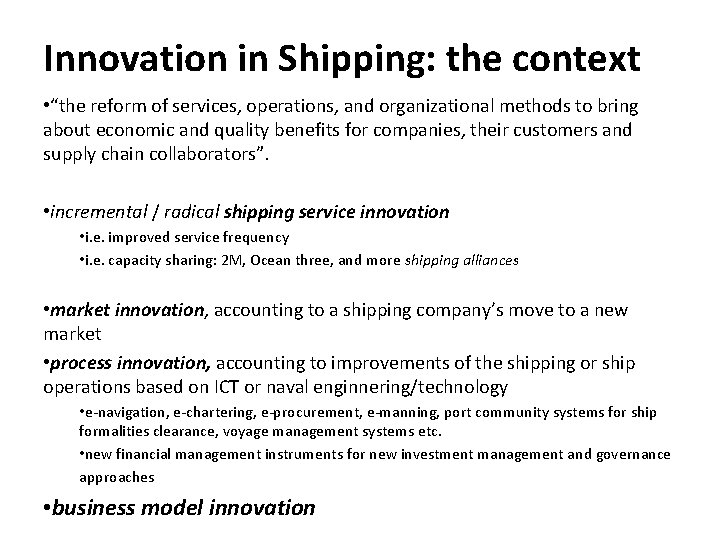 Innovation in Shipping: the context

•"the reform of services, operations, and organizational methods to bring about economic and quality benefits for companies, their customers and supply chain collaborators".

•incremental / radical shipping service innovation

•i.e. improved service frequency

•i.e. capacity sharing: 2M, Ocean three, and more shipping alliances

•market innovation, accounting to a shipping company's move to a new market

•process innovation, accounting to improvements of the shipping or ship operations based on ICT or naval enginnering/technology

•e-navigation, e-chartering, e-procurement, e-manning, port community systems for ship formalities clearance, voyage management systems etc.

•new financial management instruments for new investment management and governance approaches

•business model innovation